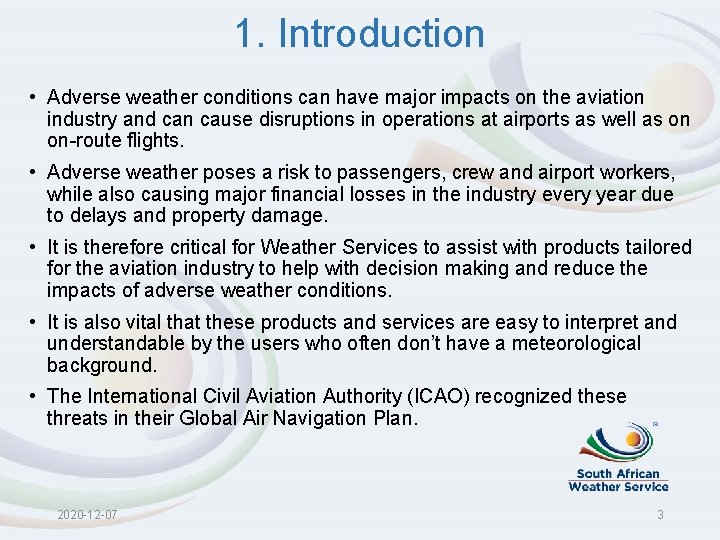 1. Introduction

• Adverse weather conditions can have major impacts on the aviation industry and can cause disruptions in operations at airports as well as on on-route flights.

• Adverse weather poses a risk to passengers, crew and airport workers, while also causing major financial losses in the industry every year due to delays and property damage.

• It is therefore critical for Weather Services to assist with products tailored for the aviation industry to help with decision making and reduce the impacts of adverse weather conditions.

• It is also vital that these products and services are easy to interpret and understandable by the users who often don't have a meteorological background.

• The International Civil Aviation Authority (ICAO) recognized these threats in their Global Air Navigation Plan.

South African Weather Service

2020-12-07

3